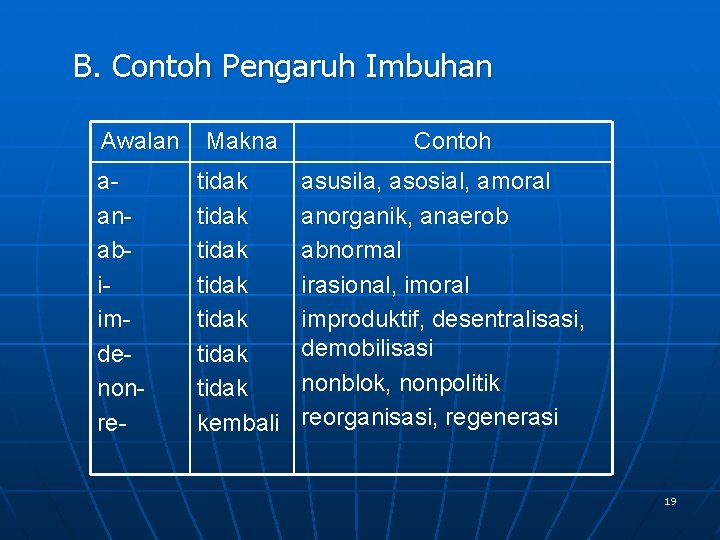 B. Contoh Pengaruh Imbuhan

| Awalan | Makna | Contoh |
|---|---|---|
| a- | tidak | asusila, asosial, amoral |
| an- | tidak | anorganik, anaerob |
| ab- | tidak | abnormal |
| i- | tidak | irasional, imoral |
| im- | tidak | improduktif, desentralisasi, |
| de- | tidak | demobilisasi |
| non- | tidak | nonblok, nonpolitik |
| re- | kembali | reorganisasi, regenerasi |

19